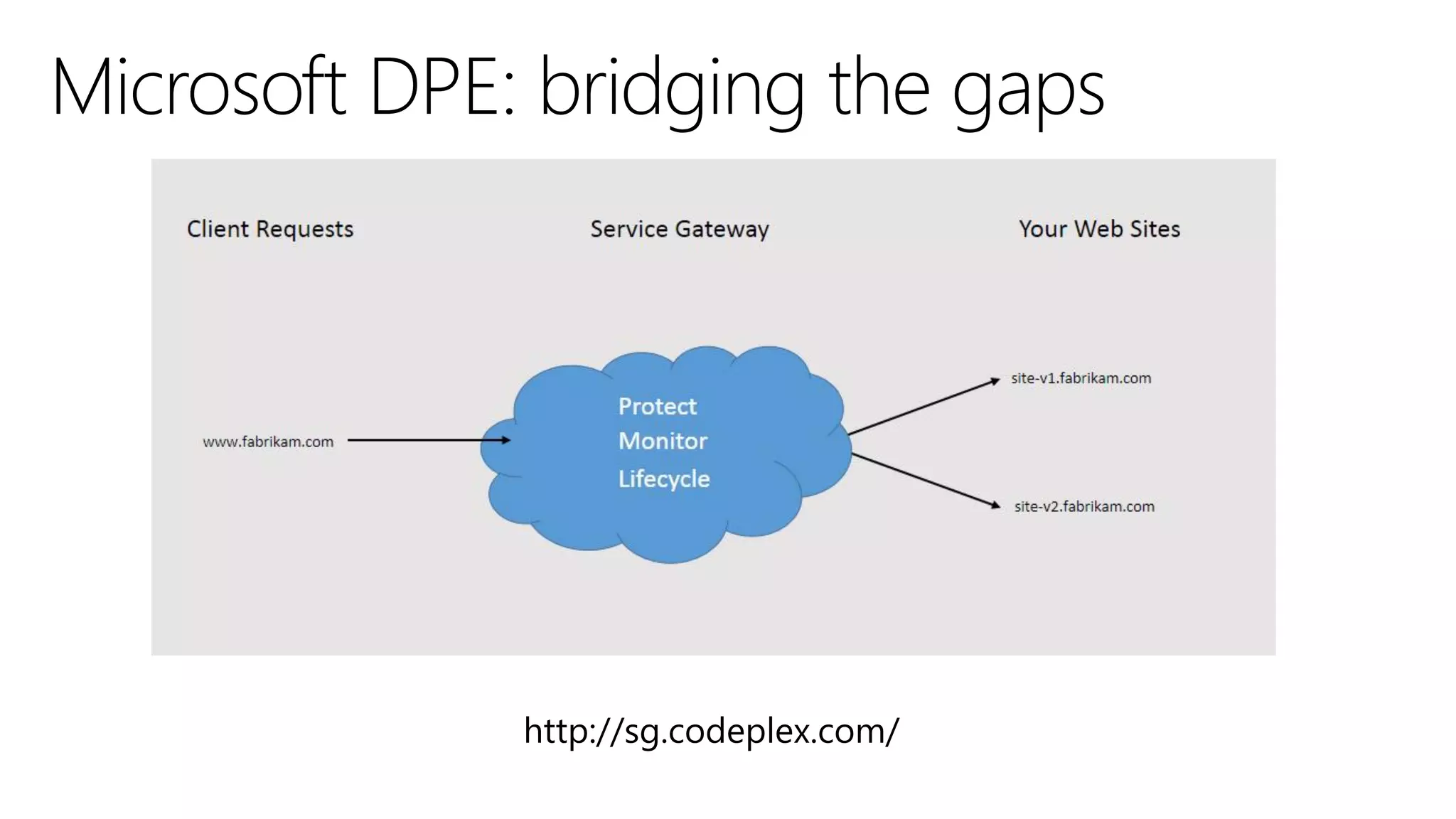 Microsoft DPE: bridging the gaps

Client Requests

Service Gateway

Your Web Sites

www.fabrikam.com

Protect
Monitor
Lifecycle

site-v1.fabrikam.com

site-v2.fabrikam.com

http://sg.codeplex.com/